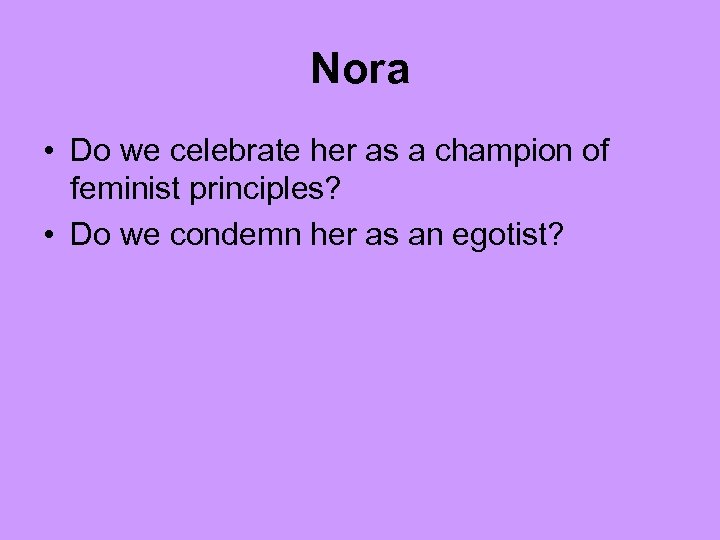 Nora

• Do we celebrate her as a champion of feminist principles?
• Do we condemn her as an egotist?